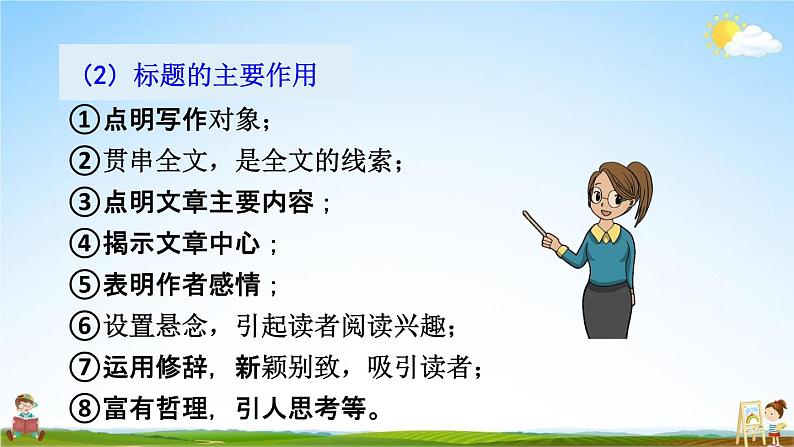 （2）标题的主要作用

①点明写作对象；

②贯串全文，是全文的线索；

③点明文章主要内容；

④揭示文章中心；

⑤表明作者感情；

⑥设置悬念，引起读者阅读兴趣；

⑦运用修辞，新颖别致，吸引读者；

⑧富有哲理，引人思考等。